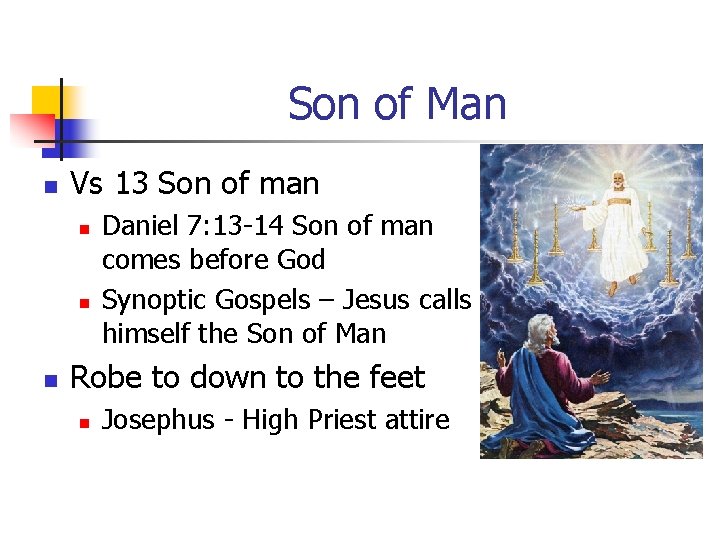 Son of Man

Vs 13 Son of man

Daniel 7:13-14 Son of man comes before God

Synoptic Gospels – Jesus calls himself the Son of Man

Robe to down to the feet

Josephus - High Priest attire